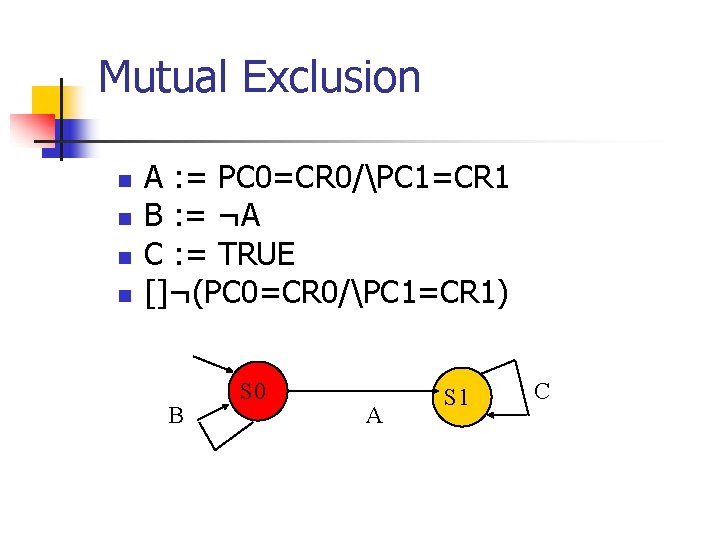 Mutual Exclusion

A := PC0=CR0/\PC1=CR1
B := ¬A
C := TRUE
[]¬(PC0=CR0/\PC1=CR1)

S0
B
A
S1
C